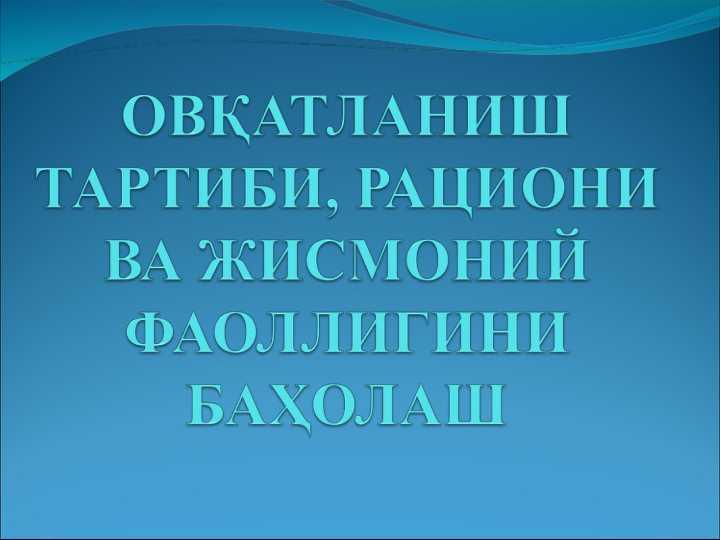 ОВҚАТЛАНИШ ТАРТИБИ, РАЦИОНИ ВА ЖИСМОНИЙ ФАОЛЛИГИНИ БАҲОЛАШ